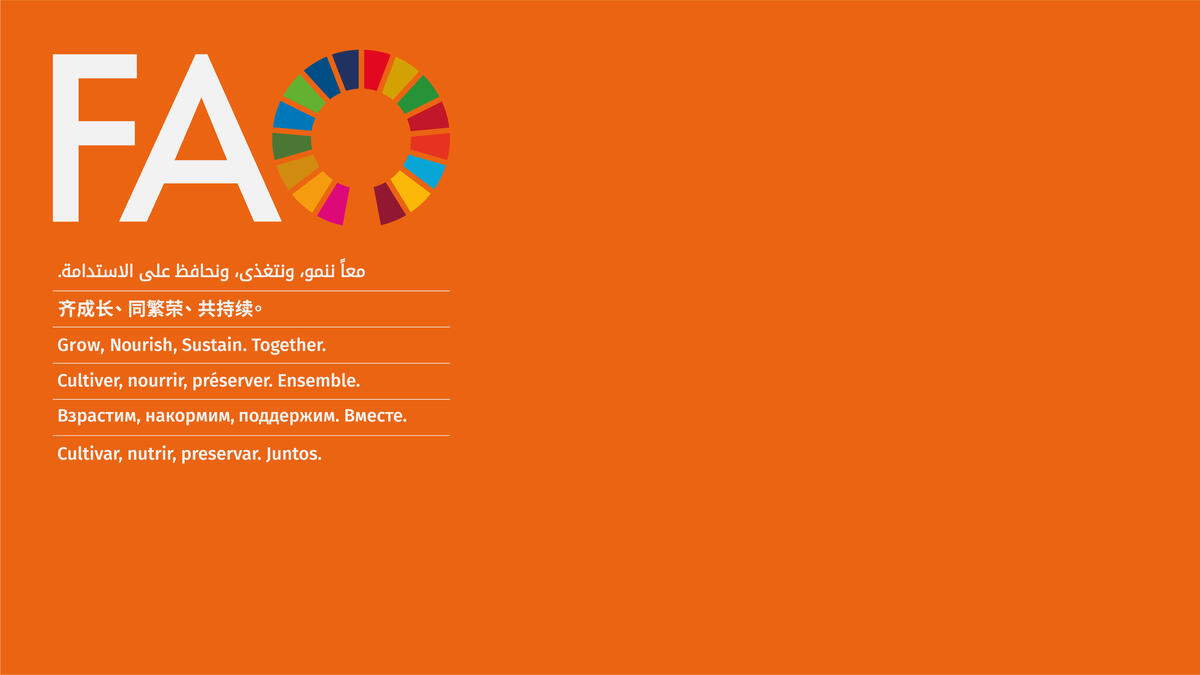 FAO

معاً ننمو، ونتغذى، ونحافظ على الاستدامة.

齐成长、同繁荣、共持续。

Grow, Nourish, Sustain. Together.

Cultiver, nourrir, préserver. Ensemble.

Взрастим, накормим, поддержим. Вместе.

Cultivar, nutrir, preservar. Juntos.